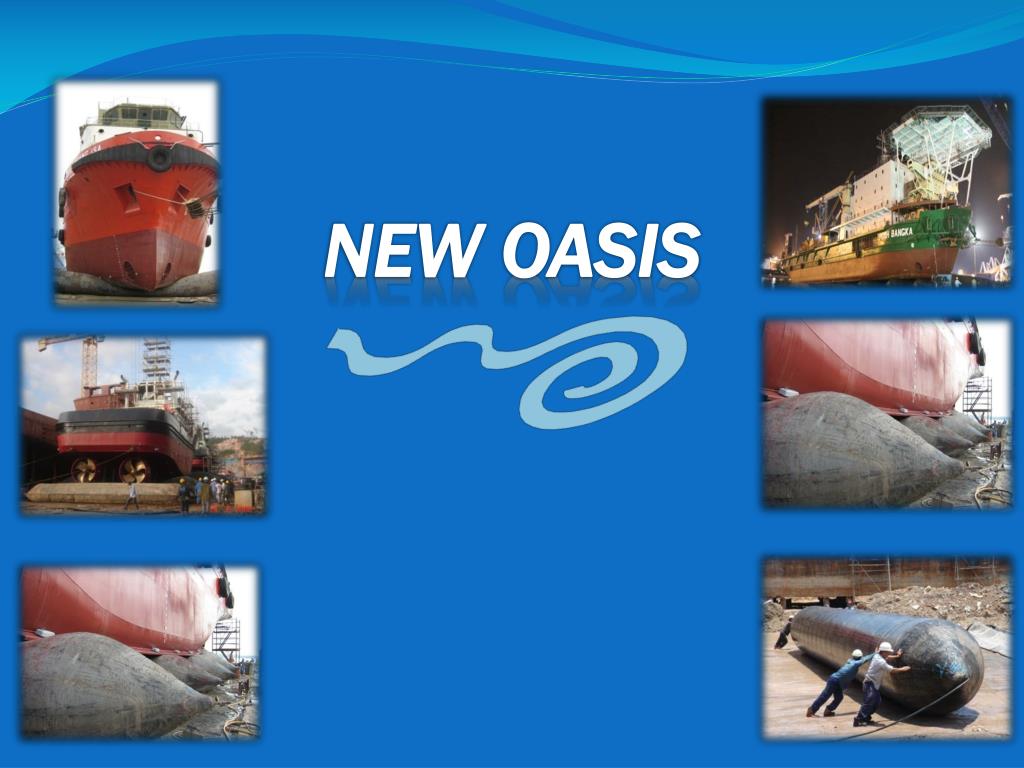 NEW OASIS

BANGKA